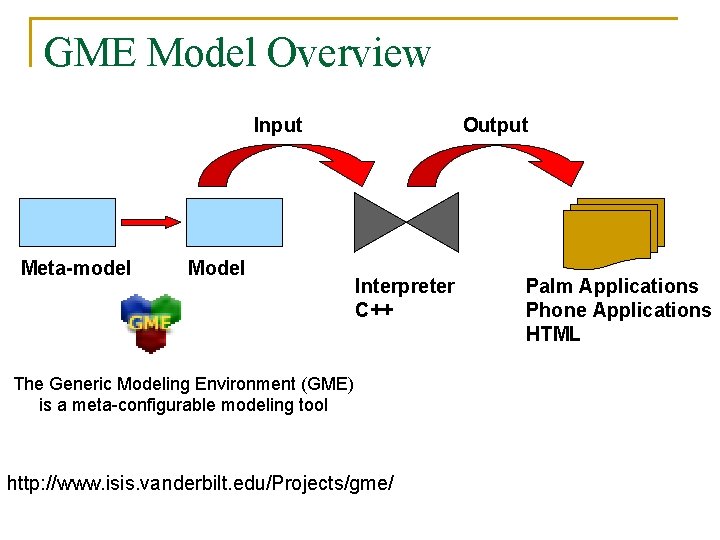 GME Model Overview

Input

Output

Meta-model

Model

Interpreter
C++

Palm Applications
Phone Applications
HTML

GME

The Generic Modeling Environment (GME) is a meta-configurable modeling tool

http://www.isis.vanderbilt.edu/Projects/gme/